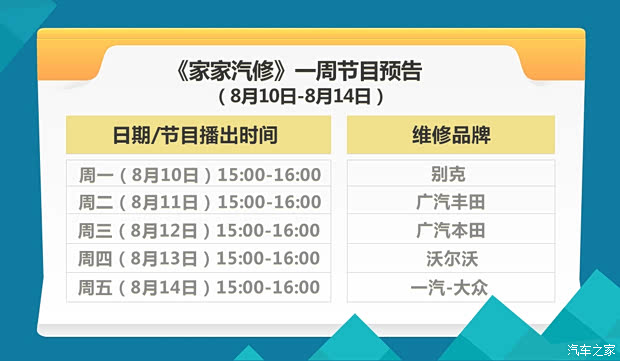 《家家汽修》一周节目预告
（8月10日-8月14日）

| 日期/节目播出时间 | 维修品牌 |
|---|---|
| 周一（8月10日）15:00-16:00 | 别克 |
| 周二（8月11日）15:00-16:00 | 广汽丰田 |
| 周三（8月12日）15:00-16:00 | 广汽本田 |
| 周四（8月13日）15:00-16:00 | 沃尔沃 |
| 周五（8月14日）15:00-16:00 | 一汽-大众 |

汽车之家